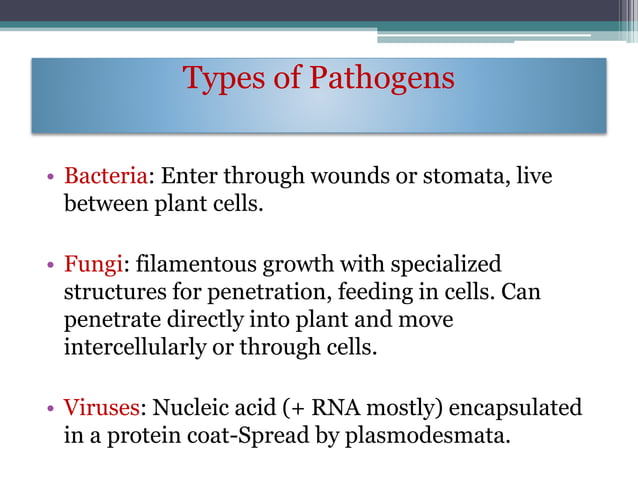 Types of Pathogens

• Bacteria: Enter through wounds or stomata, live between plant cells.

• Fungi: filamentous growth with specialized structures for penetration, feeding in cells. Can penetrate directly into plant and move intercellularly or through cells.

• Viruses: Nucleic acid (+ RNA mostly) encapsulated in a protein coat-Spread by plasmodesmata.